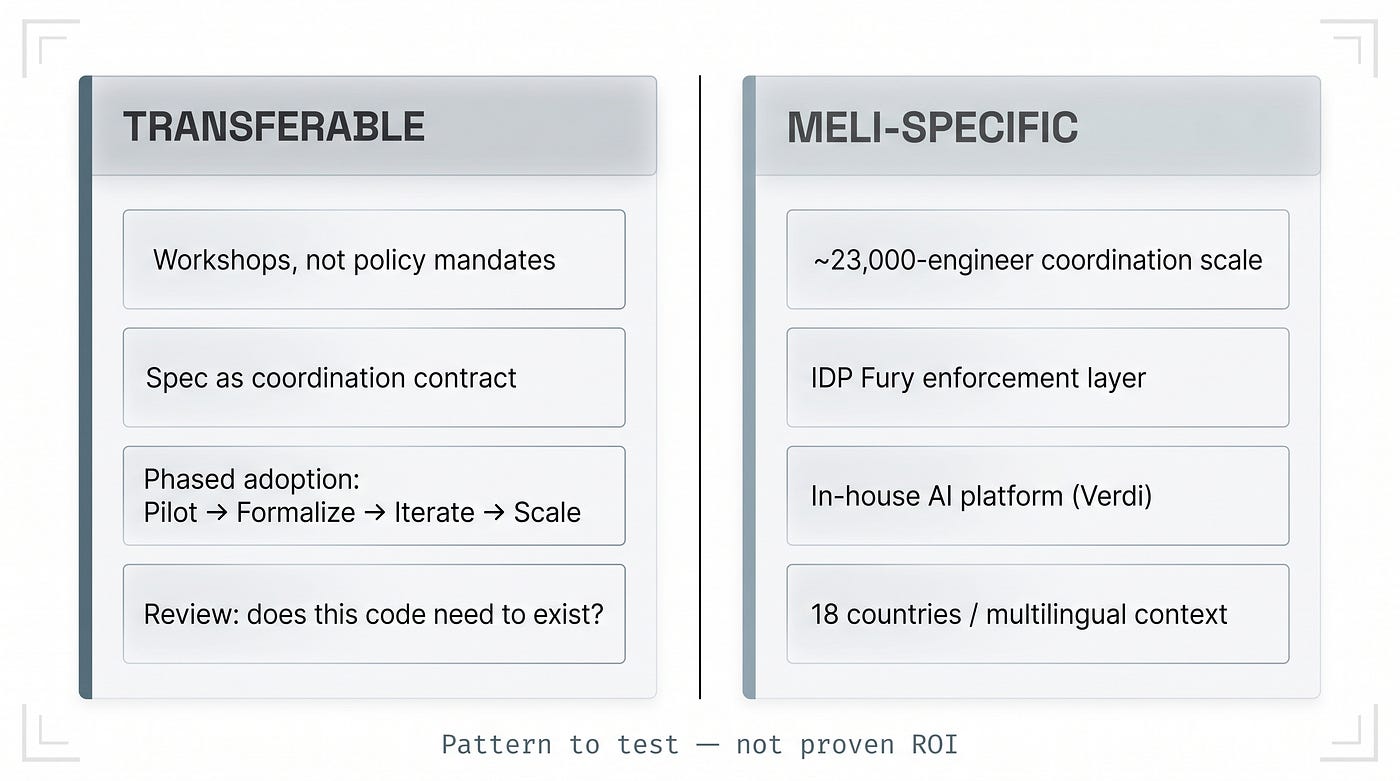 TRANSFERABLE

Workshops, not policy mandates

Spec as coordination contract

Phased adoption:
Pilot → Formalize → Iterate → Scale

Review: does this code need to exist?

MELI-SPECIFIC

~23,000-engineer coordination scale

IDP Fury enforcement layer

In-house AI platform (Verdi)

18 countries / multilingual context

Pattern to test — not proven ROI